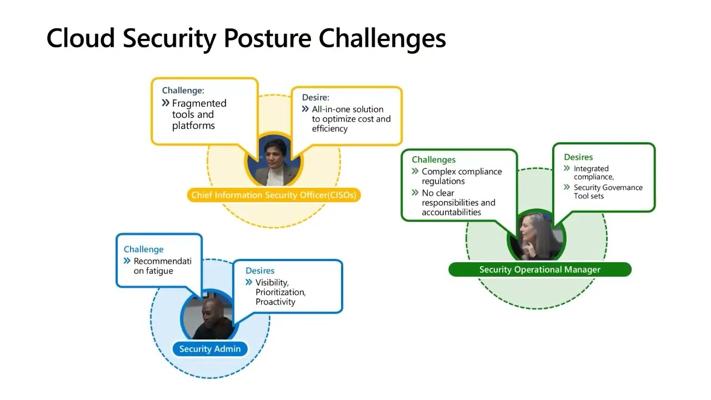 Cloud Security Posture Challenges

Challenge:
» Fragmented tools and platforms

Desire:
» All-in-one solution to optimize cost and efficiency

Chief Information Security Officer(CISOs)

Challenges
» Complex compliance regulations
» No clear responsibilities and accountabilities

Desires
» Integrated compliance,
» Security Governance Tool sets

Security Operational Manager

Challenge
» Recommendation fatigue

Desires
» Visibility, Prioritization, Proactivity

Security Admin